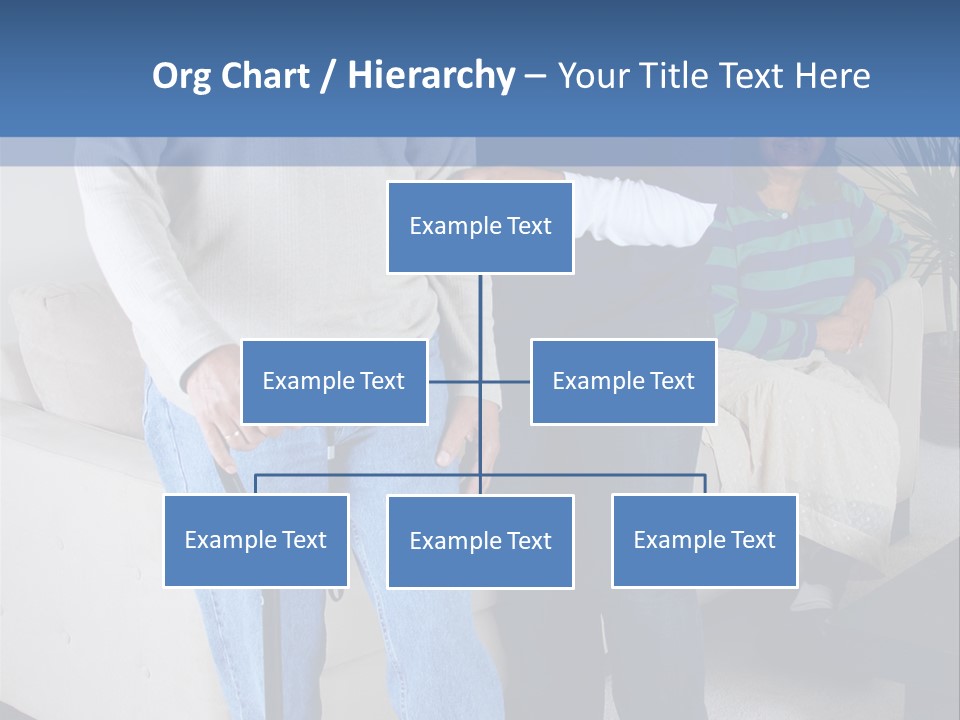 Org Chart / Hierarchy – Your Title Text Here

Example Text

Example Text

Example Text

Example Text

Example Text

Example Text